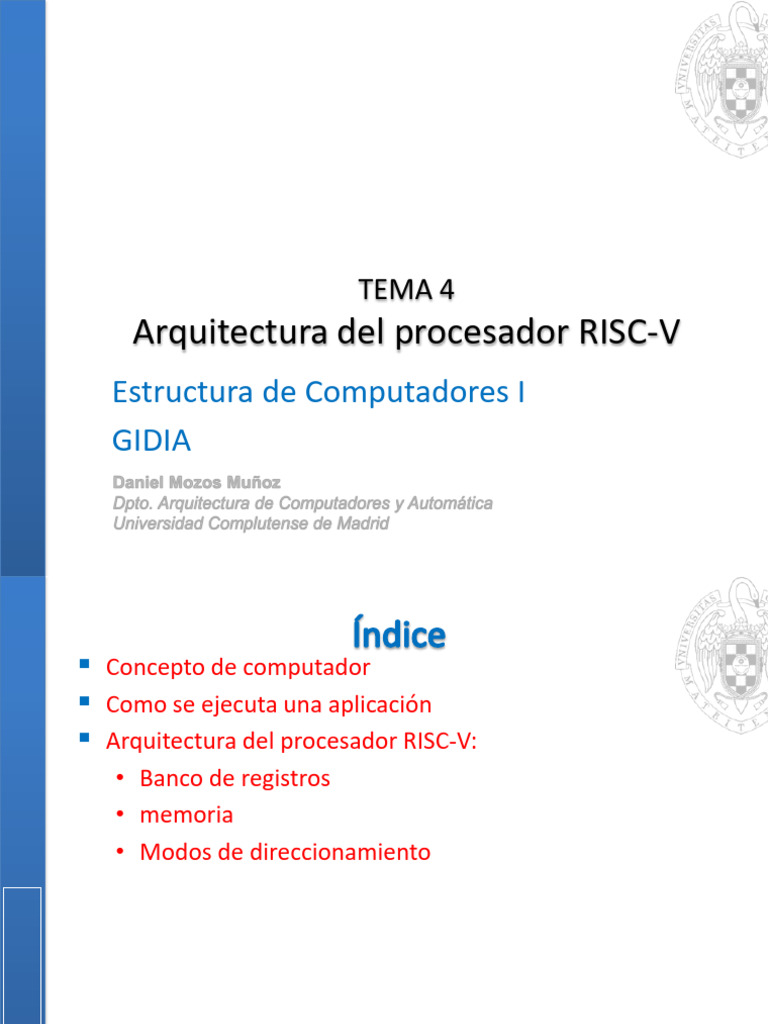 TEMA 4
Arquitectura del procesador RISC-V

Estructura de Computadores I
GIDIA

Daniel Mozos Muñoz
Dpto. Arquitectura de Computadores y Automática
Universidad Complutense de Madrid

Índice

• Concepto de computador
• Como se ejecuta una aplicación
• Arquitectura del procesador RISC-V:
• Banco de registros
• memoria
• Modos de direccionamiento